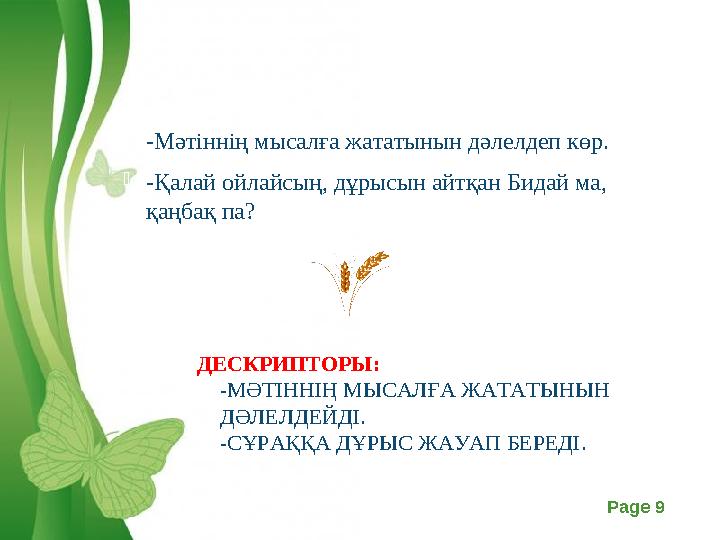 -Мәтіннің мысалға жататынын дәлелдеп көр.

-Қалай ойлайсың, дұрысын айтқан Бидай ма, қаңбақ па?

ДЕСКРИПТОРЫ:
-МӘТІННІҢ МЫСАЛҒА ЖАТАТЫНЫН ДӘЛЕЛДЕЙДІ.
-СҰРАҚҚА ДҰРЫС ЖАУАП БЕРЕДІ.

Page 9